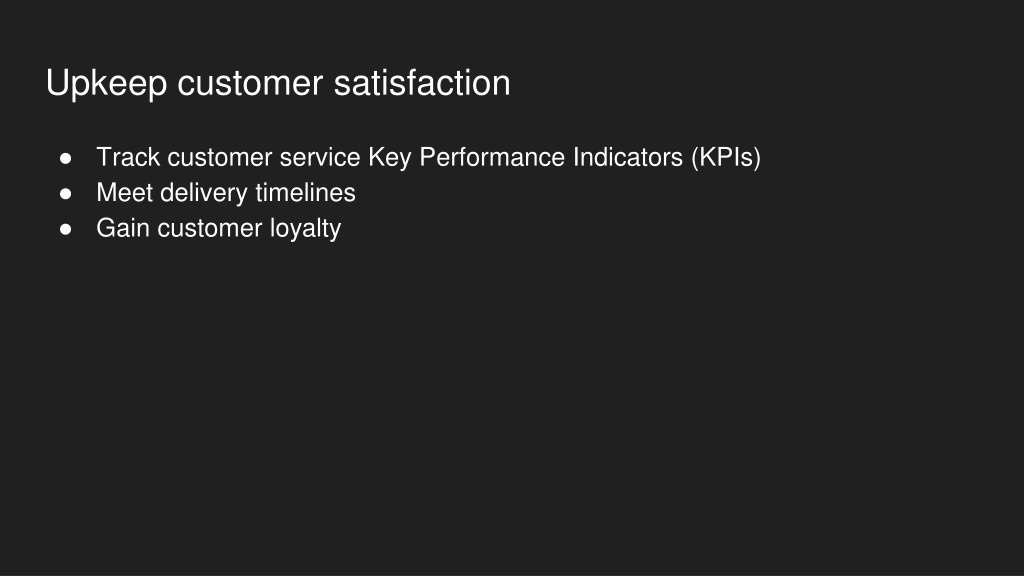 Upkeep customer satisfaction

● Track customer service Key Performance Indicators (KPIs)
● Meet delivery timelines
● Gain customer loyalty